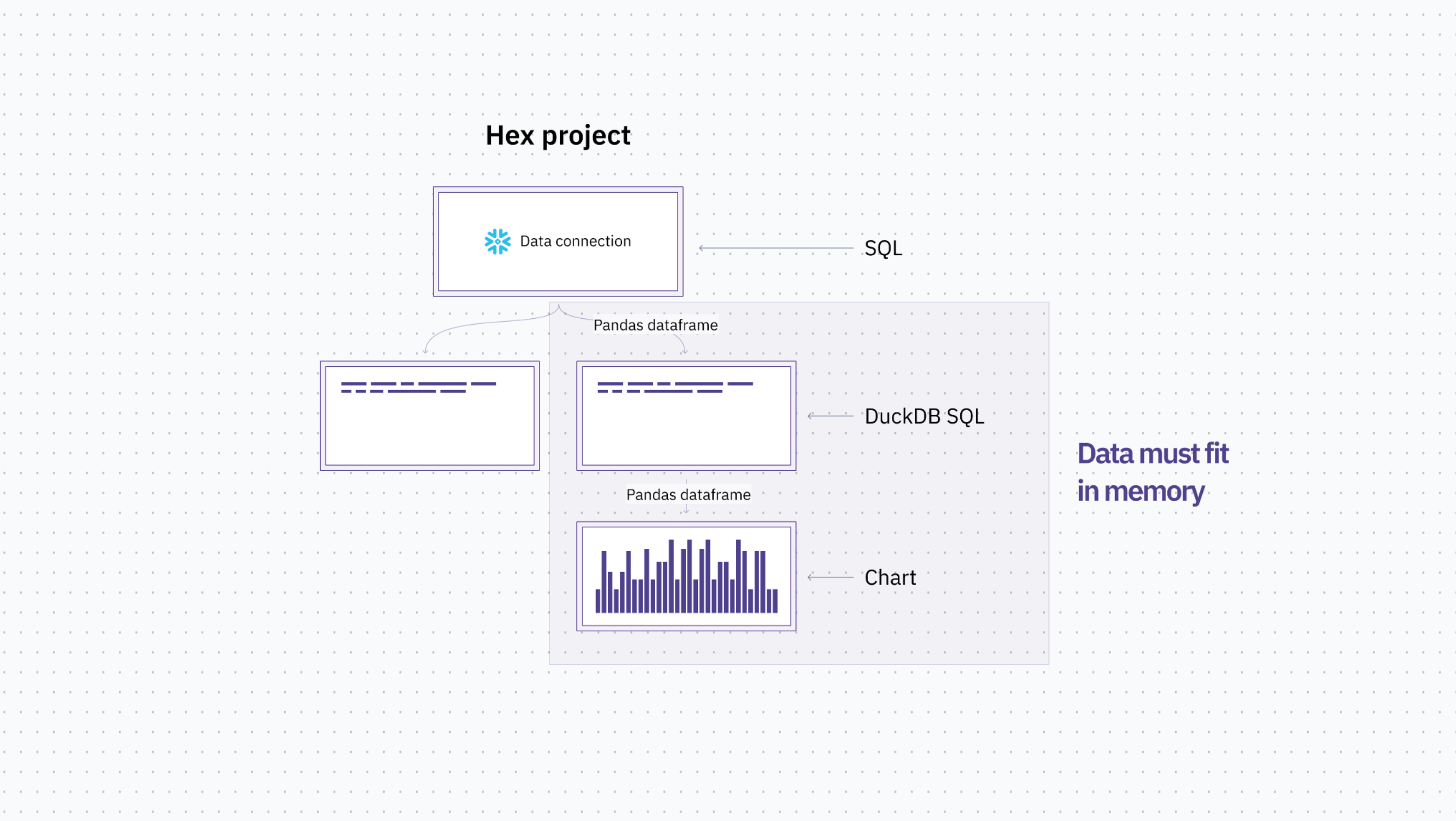 Hex project

Data connection

SQL

Pandas dataframe

DuckDB SQL

Pandas dataframe

Chart

Data must fit in memory